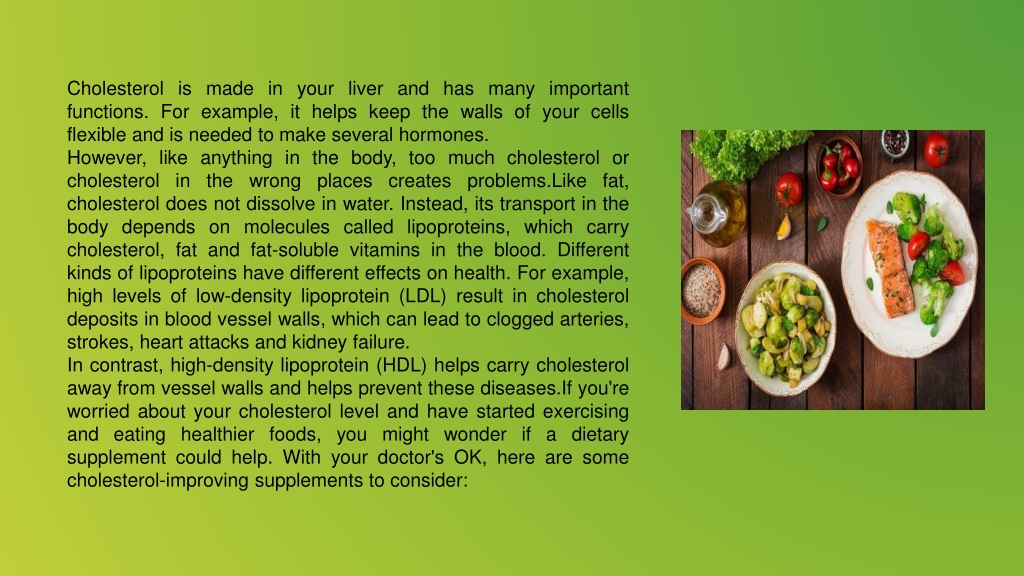 Cholesterol is made in your liver and has many important functions. For example, it helps keep the walls of your cells flexible and is needed to make several hormones.
However, like anything in the body, too much cholesterol or cholesterol in the wrong places creates problems.Like fat, cholesterol does not dissolve in water. Instead, its transport in the body depends on molecules called lipoproteins, which carry cholesterol, fat and fat-soluble vitamins in the blood. Different kinds of lipoproteins have different effects on health. For example, high levels of low-density lipoprotein (LDL) result in cholesterol deposits in blood vessel walls, which can lead to clogged arteries, strokes, heart attacks and kidney failure.
In contrast, high-density lipoprotein (HDL) helps carry cholesterol away from vessel walls and helps prevent these diseases.If you're worried about your cholesterol level and have started exercising and eating healthier foods, you might wonder if a dietary supplement could help. With your doctor's OK, here are some cholesterol-improving supplements to consider: